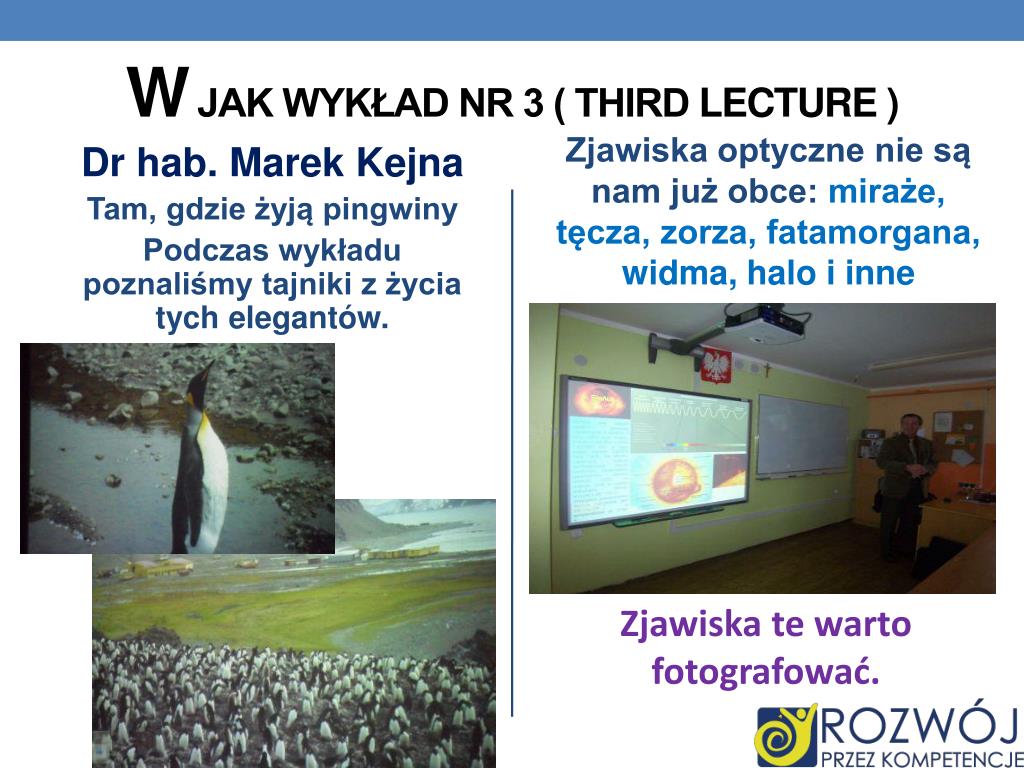 W JAK WYKŁAD NR 3 ( THIRD LECTURE )

Dr hab. Marek Kejna

Tam, gdzie żyją pingwiny

Podczas wykładu poznaliśmy tajniki z życia tych elegantów.

Zjawiska optyczne nie są nam już obce: miraże, tęcza, zorza, fatamorgana, widma, halo i inne

Zjawiska te warto fotografować.

ROZWÓJ
PRZEZ KOMPETENCJE